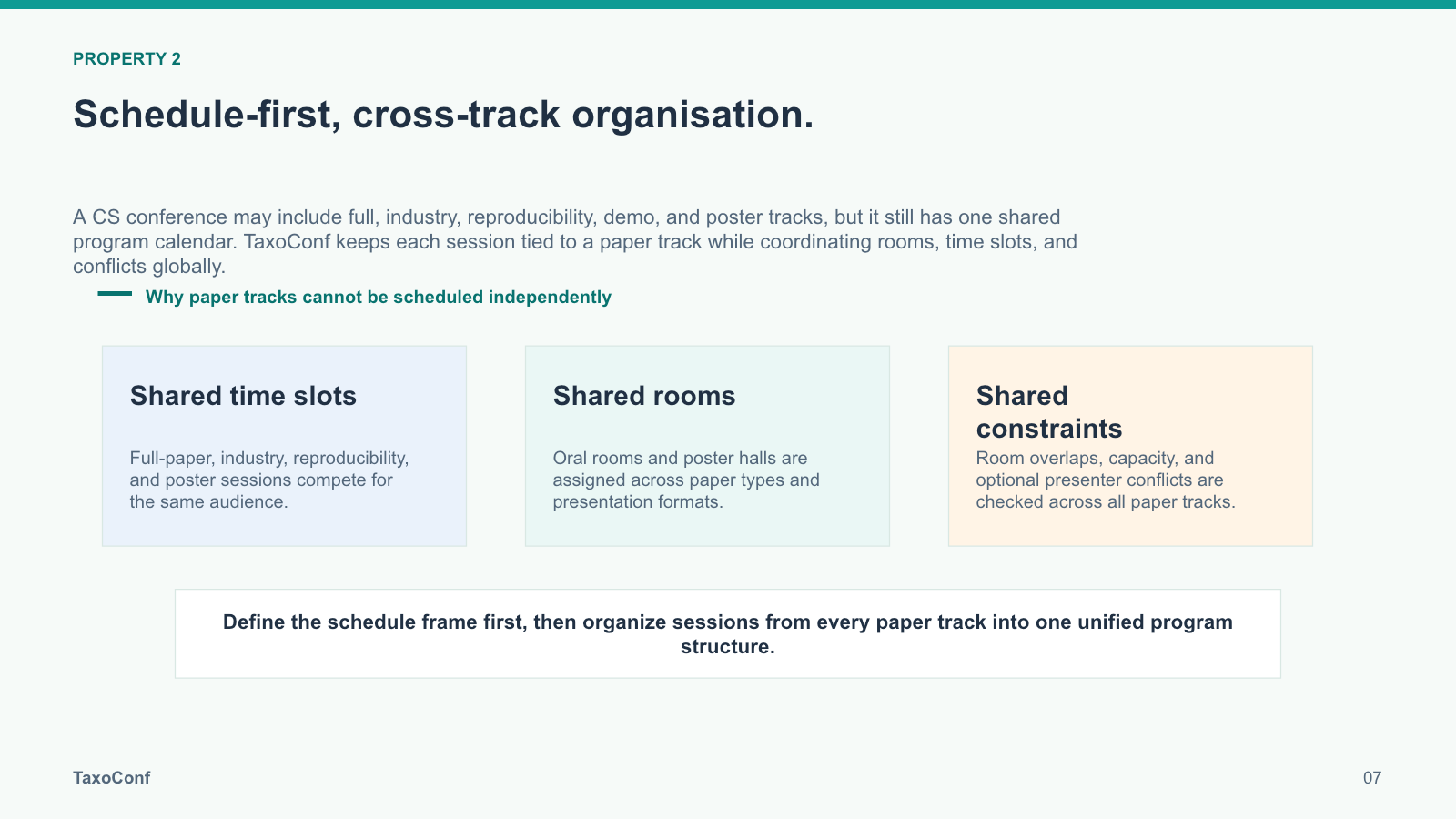 PROPERTY 2

Schedule-first, cross-track organisation.

A CS conference may include full, industry, reproducibility, demo, and poster tracks, but it still has one shared program calendar. TaxoConf keeps each session tied to a paper track while coordinating rooms, time slots, and conflicts globally.

Why paper tracks cannot be scheduled independently

Shared time slots

Full-paper, industry, reproducibility, and poster sessions compete for the same audience.

Shared rooms

Oral rooms and poster halls are assigned across paper types and presentation formats.

Shared constraints

Room overlaps, capacity, and optional presenter conflicts are checked across all paper tracks.

Define the schedule frame first, then organize sessions from every paper track into one unified program structure.

TaxoConf

07